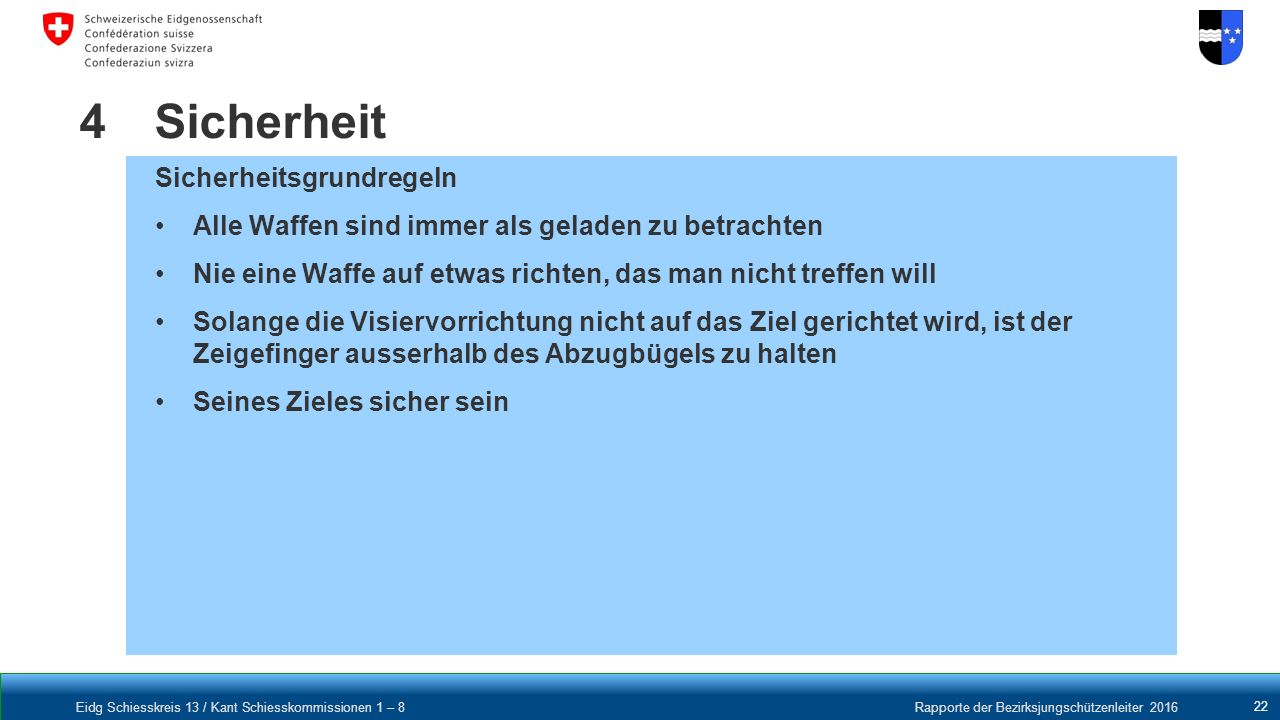 Schweizerische Eidgenossenschaft
Confédération suisse
Confederazione Svizzera
Confederaziun svizra

4 Sicherheit

Sicherheitsgrundregeln

• Alle Waffen sind immer als geladen zu betrachten

• Nie eine Waffe auf etwas richten, das man nicht treffen will

• Solange die Visiervorrichtung nicht auf das Ziel gerichtet wird, ist der Zeigefinger ausserhalb des Abzugbügels zu halten

• Seines Zieles sicher sein

Eidg Schiesskreis 13 / Kant Schiesskommissionen 1 – 8

Rapporte der Bezirksjungschützenleiter 2016

22